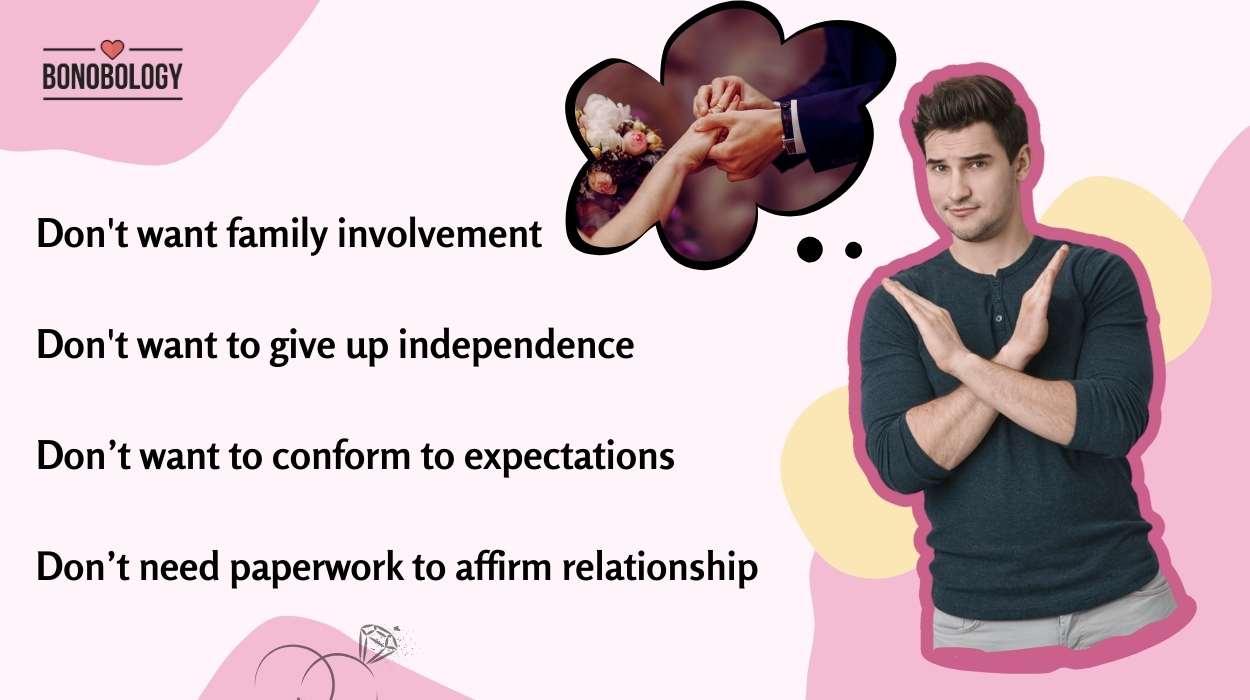 BONOBOLOGY

Don't want family involvement

Don't want to give up independence

Don’t want to conform to expectations

Don’t need paperwork to affirm relationship